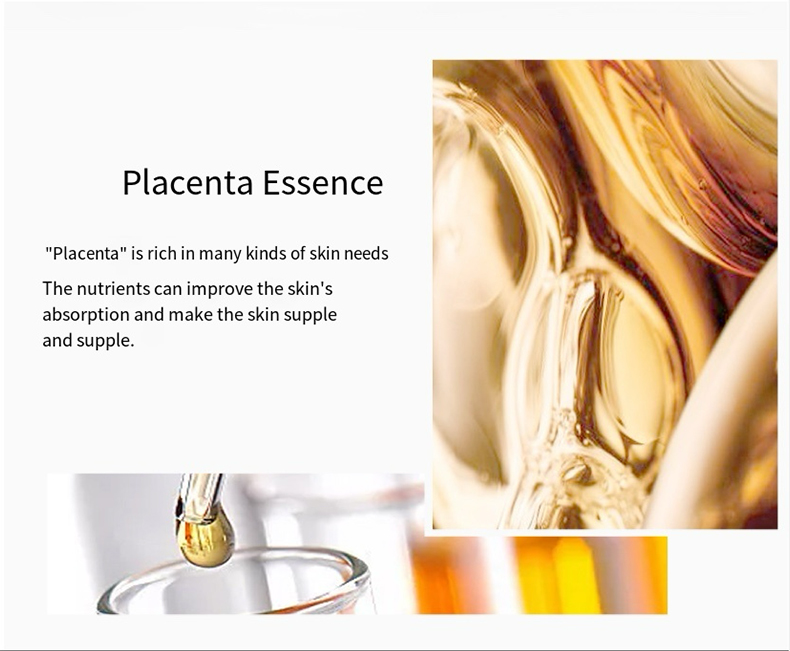 Placenta Essence

"Placenta" is rich in many kinds of skin needs

The nutrients can improve the skin's absorption and make the skin supple and supple.